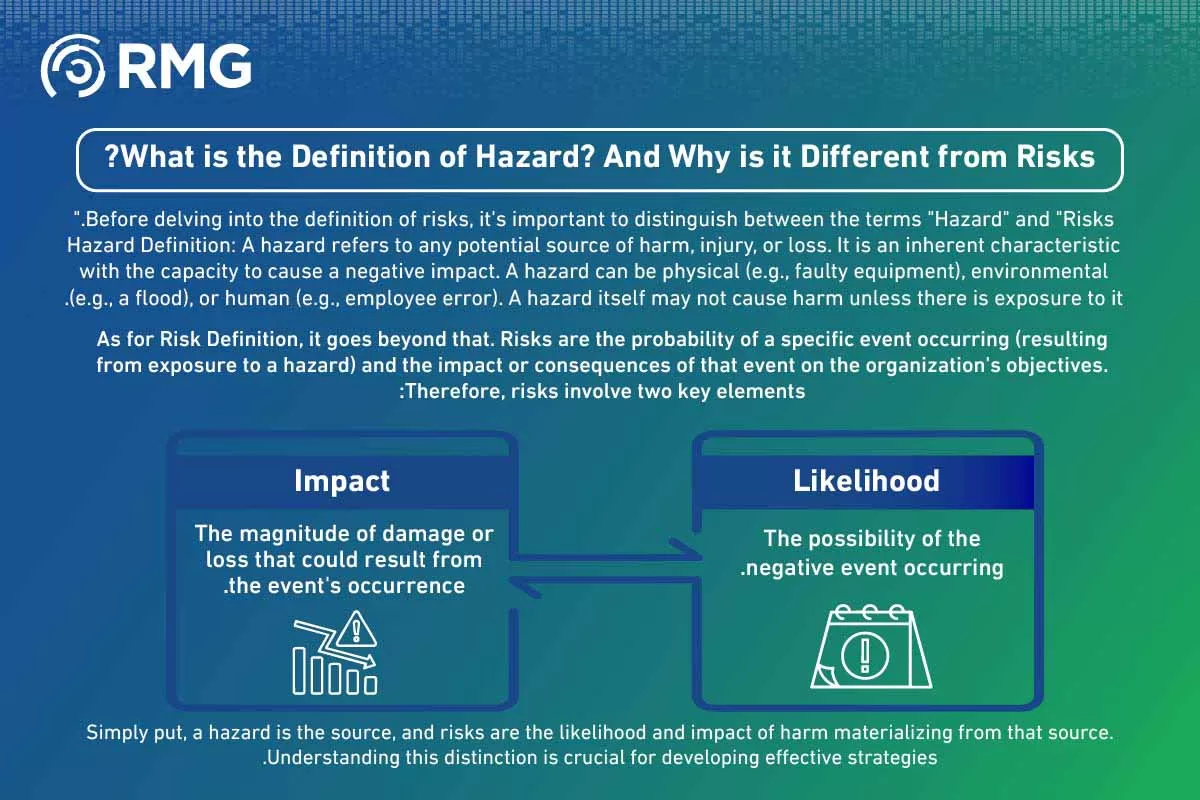 RMG

?What is the Definition of Hazard? And Why is it Different from Risks

".Before delving into the definition of risks, it's important to distinguish between the terms "Hazard" and "Risks
Hazard Definition: A hazard refers to any potential source of harm, injury, or loss. It is an inherent characteristic with the capacity to cause a negative impact. A hazard can be physical (e.g., faulty equipment), environmental .(e.g., a flood), or human (e.g., employee error). A hazard itself may not cause harm unless there is exposure to it

As for Risk Definition, it goes beyond that. Risks are the probability of a specific event occurring (resulting from exposure to a hazard) and the impact or consequences of that event on the organization's objectives. :Therefore, risks involve two key elements

Impact

The magnitude of damage or loss that could result from .the event's occurrence

Likelihood

The possibility of the .negative event occurring

Simply put, a hazard is the source, and risks are the likelihood and impact of harm materializing from that source. .Understanding this distinction is crucial for developing effective strategies